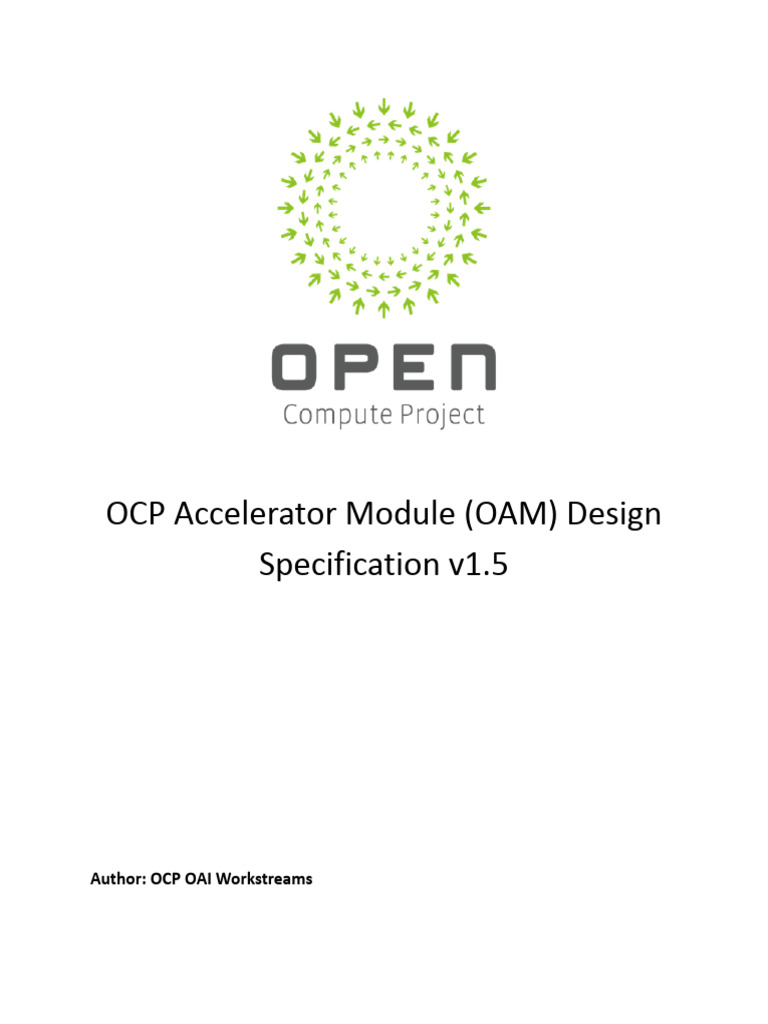 OPEN
Compute Project

OCP Accelerator Module (OAM) Design Specification v1.5

Author: OCP OAI Workstreams